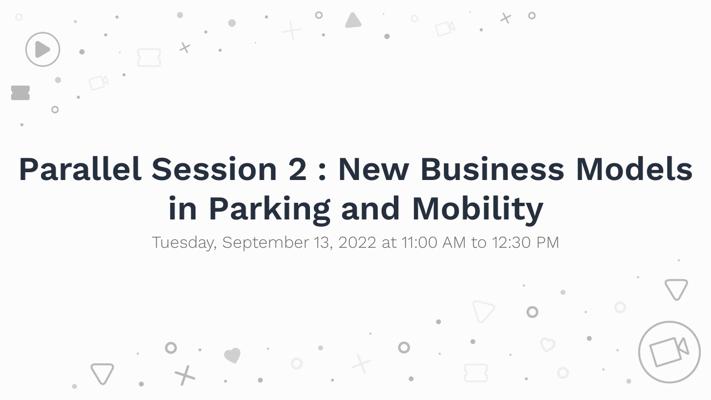 Parallel Session 2 : New Business Models in Parking and Mobility

Tuesday, September 13, 2022 at 11:00 AM to 12:30 PM